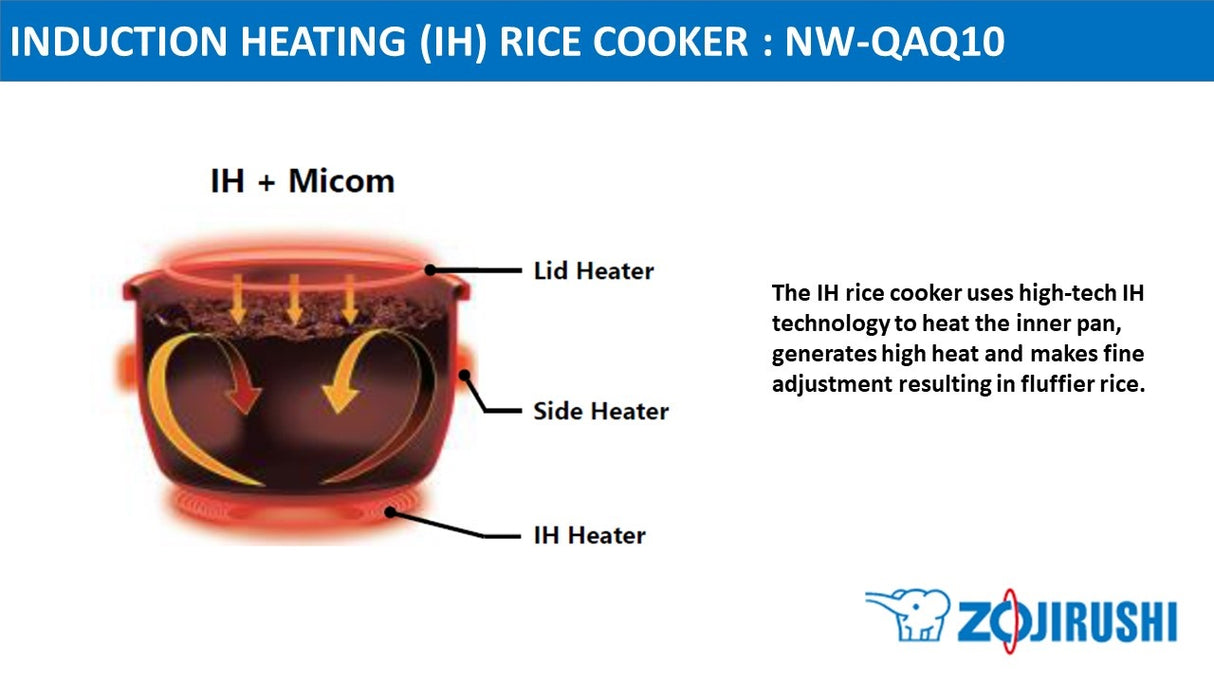 INDUCTION HEATING (IH) RICE COOKER : NW-QAQ10

IH + Micom

Lid Heater

Side Heater

IH Heater

The IH rice cooker uses high-tech IH technology to heat the inner pan, generates high heat and makes fine adjustment resulting in fluffier rice.

ZOJIRUSHI